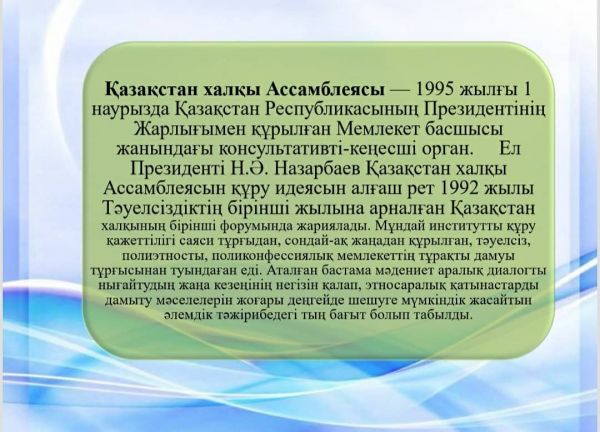 Қазақстан халқы Ассамблеясы — 1995 жылғы 1 наурызда Қазақстан Республикасының Президентінің Жарлығымен құрылған Мемлекет басшысы жанындағы консультативті-кеңесші орган. Ел Президенті Н.Ә. Назарбаев Қазақстан халқы Ассамблеясын құру идеясын алғаш рет 1992 жылы Тәуелсіздіктің бірінші жылына арналған Қазақстан халқының бірінші форумында жариялады. Мұндай институтты құру қажеттілігі саяси тұрғыдан, сондай-ақ жаңадан құрылған, тәуелсіз, полиэтносты, поликонфессиялық мемлекеттің тұрақты дамуы тұрғысынан туындаған еді. Аталған бастама мәдениет аралық диалогты нығайтудың жаңа кезеңінің негізін қалап, этносаралық қатынастарды дамыту мәселелерін жоғары деңгейде шешуге мүмкіндік жасайтын әлемдік тәжірибедегі тың бағыт болып табылды.